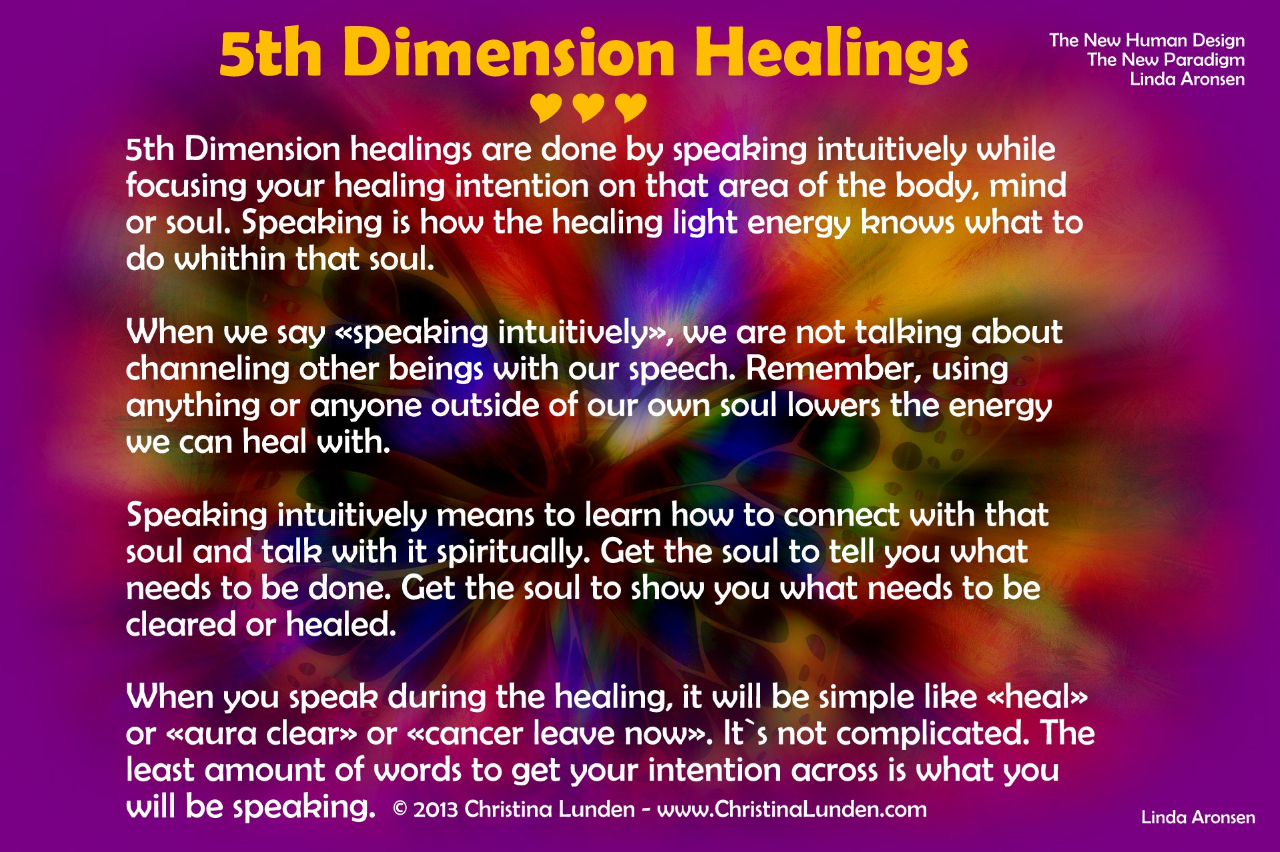 5th Dimension Healings

The New Human Design
The New Paradigm
Linda Aronsen

♥♥♥

5th Dimension healings are done by speaking intuitively while focusing your healing intention on that area of the body, mind or soul. Speaking is how the healing light energy knows what to do whithin that soul.

When we say «speaking intuitively», we are not talking about channeling other beings with our speech. Remember, using anything or anyone outside of our own soul lowers the energy we can heal with.

Speaking intuitively means to learn how to connect with that soul and talk with it spiritually. Get the soul to tell you what needs to be done. Get the soul to show you what needs to be cleared or healed.

When you speak during the healing, it will be simple like «heal» or «aura clear» or «cancer leave now». It`s not complicated. The least amount of words to get your intention across is what you will be speaking. © 2013 Christina Lunden - www.ChristinaLunden.com

Linda Aronsen